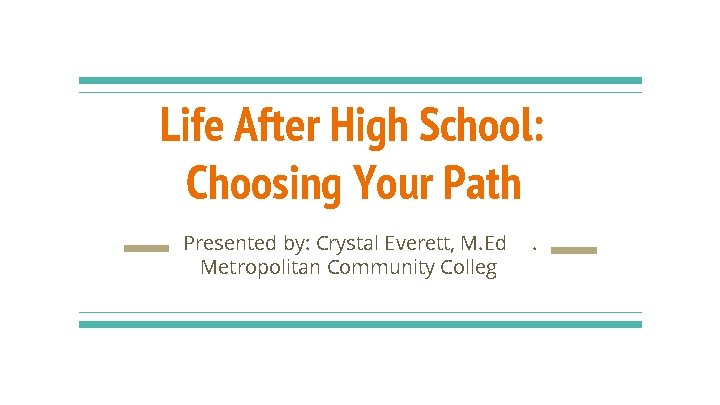 Life After High School: Choosing Your Path

Presented by: Crystal Everett, M.Ed .
Metropolitan Community Colleg